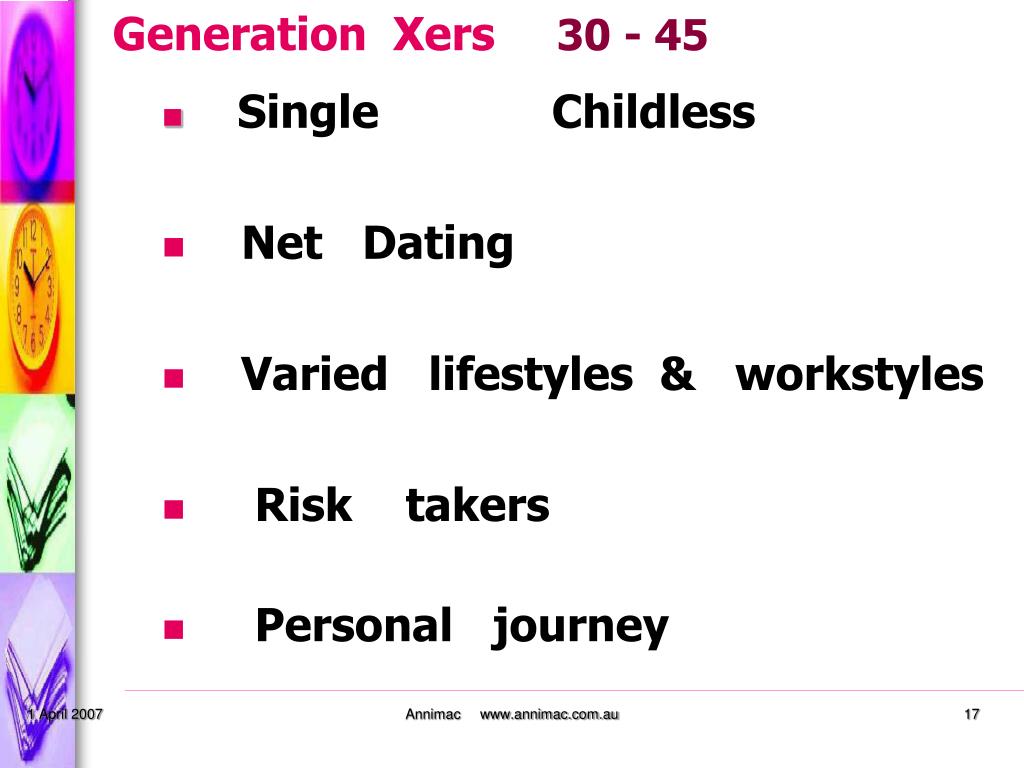 Generation Xers 30 - 45

- Single Childless
- Net Dating
- Varied lifestyles & workstyles
- Risk takers
- Personal journey

1 April 2007 Annimac www.annimac.com.au 17